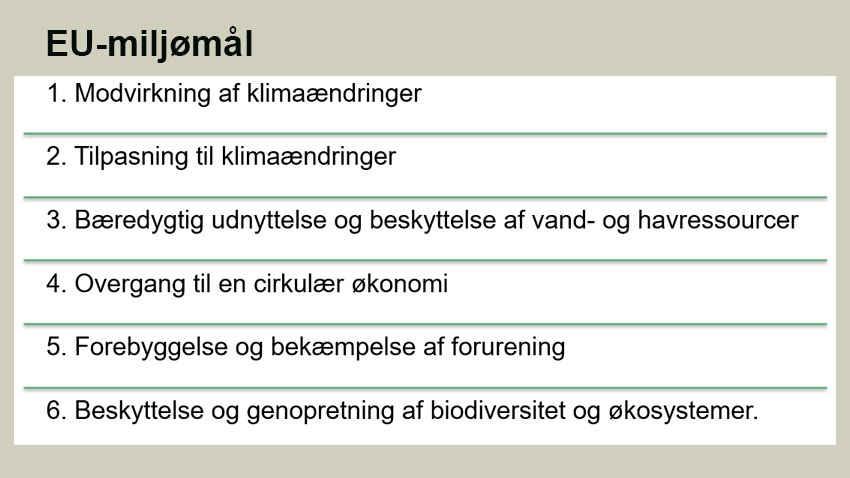 EU-miljømål

1. Modvirkning af klimaændringer

2. Tilpasning til klimaændringer

3. Bæredygtig udnyttelse og beskyttelse af vand- og havressourcer

4. Overgang til en cirkulær økonomi

5. Forebyggelse og bekæmpelse af forurening

6. Beskyttelse og genopretning af biodiversitet og økosystemer.